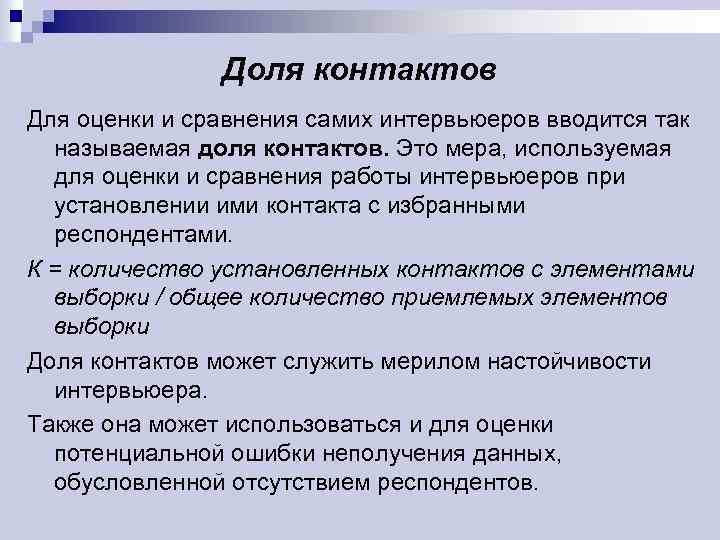 Доля контактов

Для оценки и сравнения самих интервьюеров вводится так называемая доля контактов. Это мера, используемая для оценки и сравнения работы интервьюеров при установлении ими контакта с избранными респондентами.

К = количество установленных контактов с элементами выборки / общее количество приемлемых элементов выборки

Доля контактов может служить мерилом настойчивости интервьюера.

Также она может использоваться и для оценки потенциальной ошибки неполучения данных, обусловленной отсутствием респондентов.